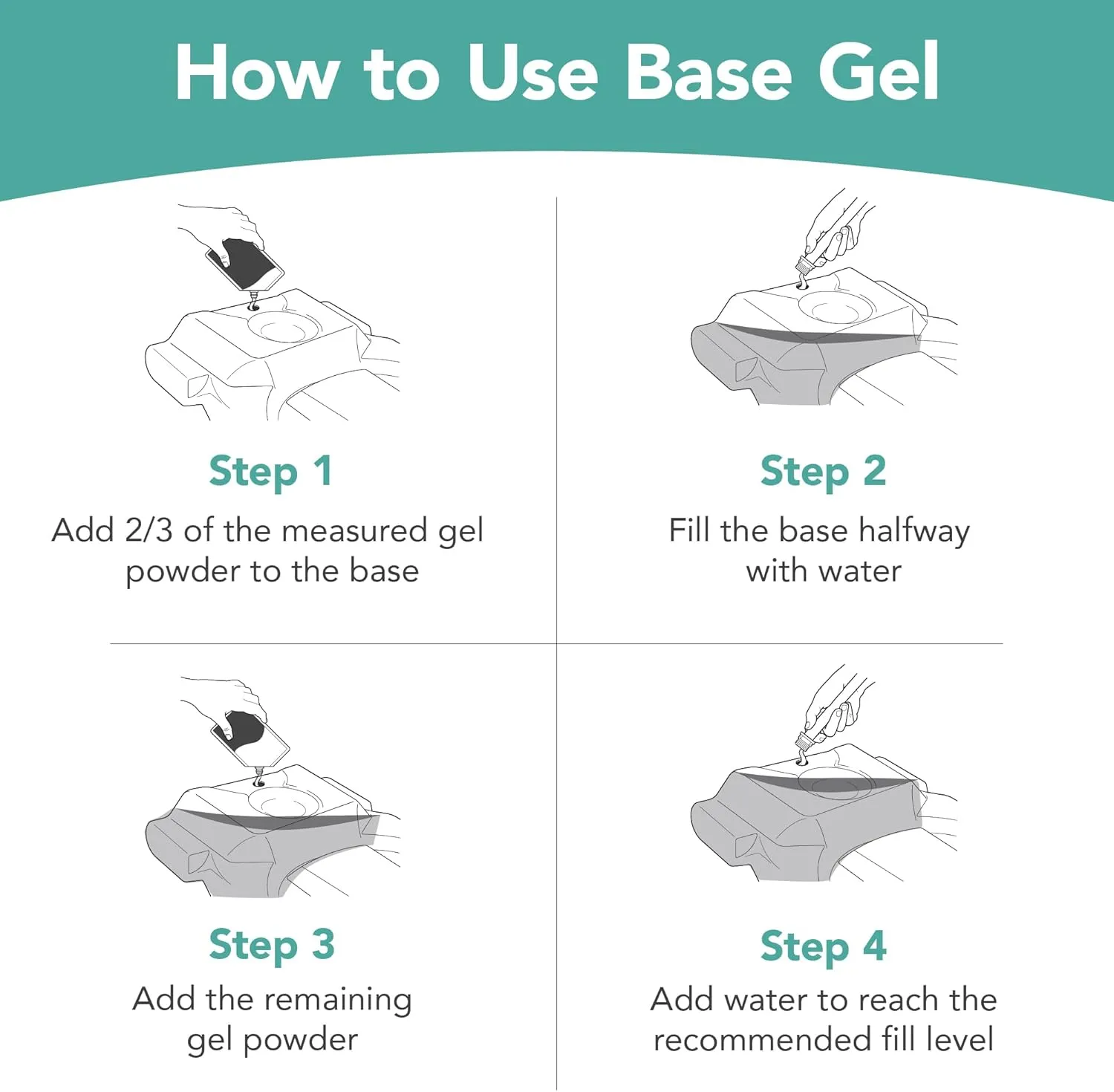 How to Use Base Gel

Step 1
Add 2/3 of the measured gel powder to the base

Step 2
Fill the base halfway with water

Step 3
Add the remaining gel powder

Step 4
Add water to reach the recommended fill level